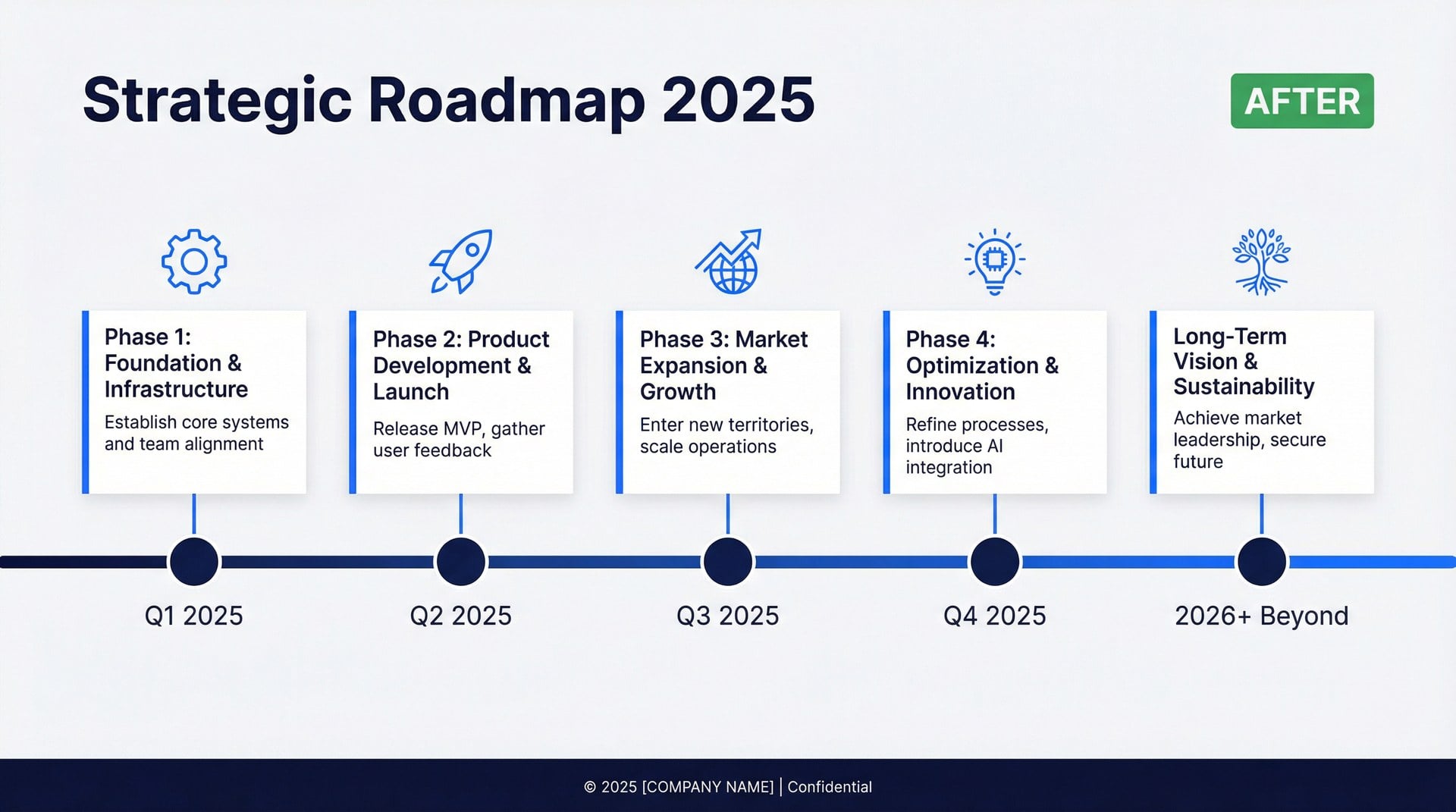 Strategic Roadmap 2025

AFTER

Phase 1: Foundation & Infrastructure
Establish core systems and team alignment

Phase 2: Product Development & Launch
Release MVP, gather user feedback

Phase 3: Market Expansion & Growth
Enter new territories, scale operations

Phase 4: Optimization & Innovation
Refine processes, introduce AI integration

Long-Term Vision & Sustainability
Achieve market leadership, secure future

Q1 2025

Q2 2025

Q3 2025

Q4 2025

2026+ Beyond

© 2025 [COMPANY NAME] | Confidential